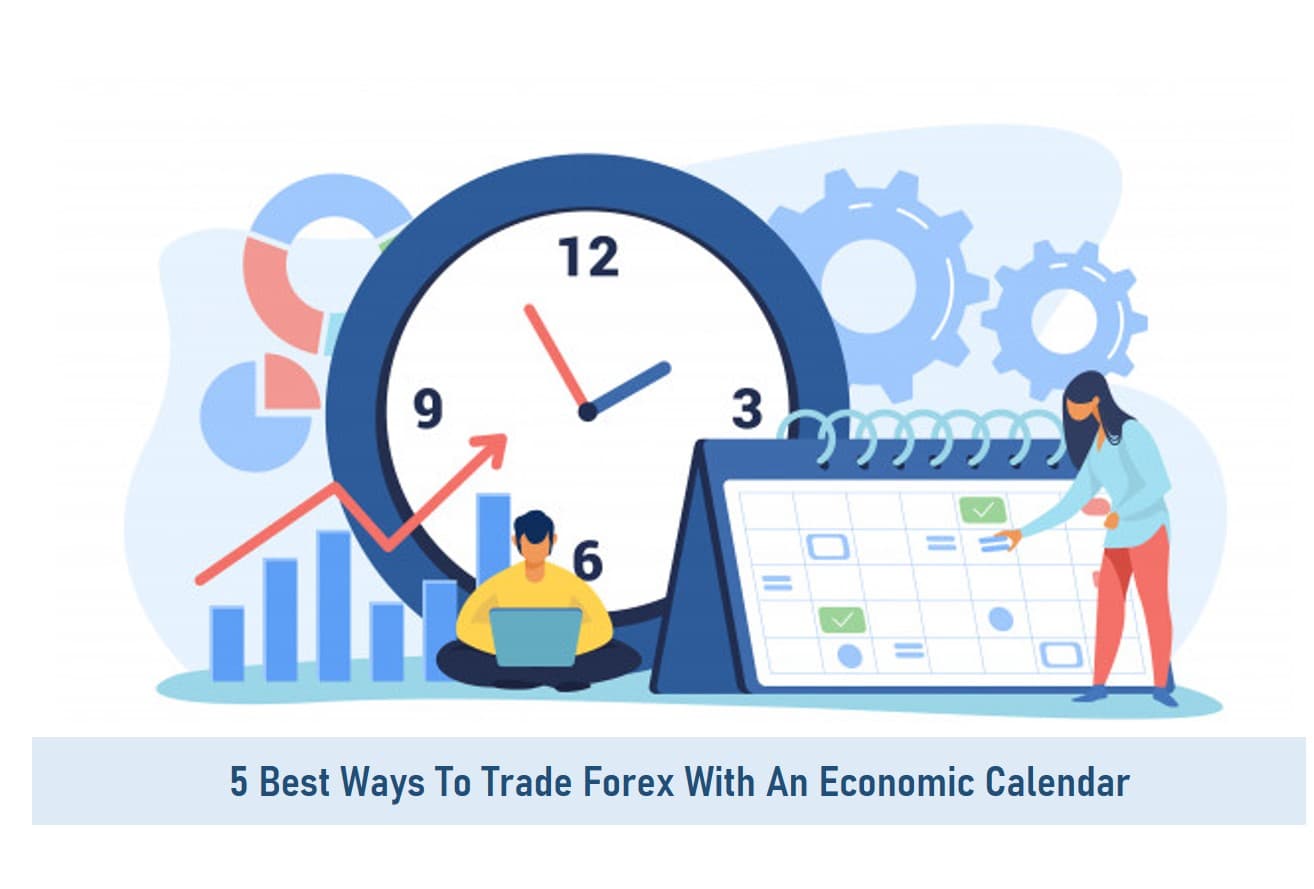 12
9
3
6

5 Best Ways To Trade Forex With An Economic Calendar